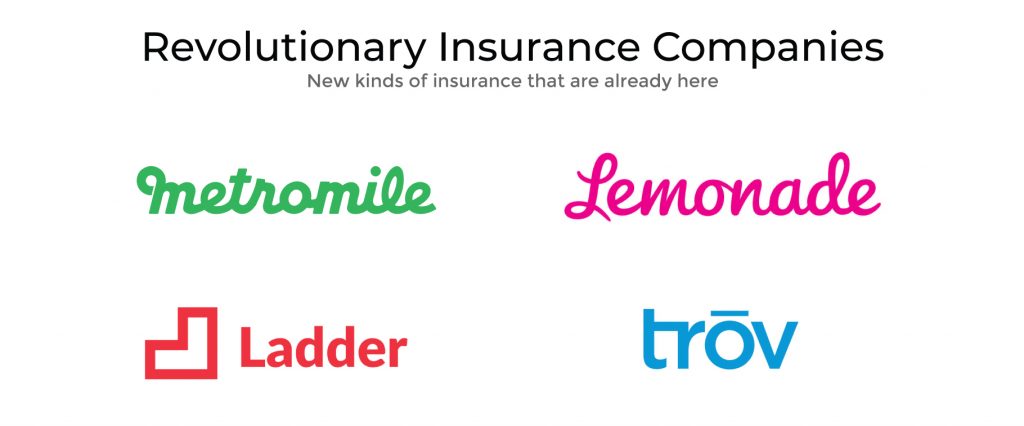 Revolutionary Insurance Companies
New kinds of insurance that are already here

metromile

Lemonade

Ladder

trōv